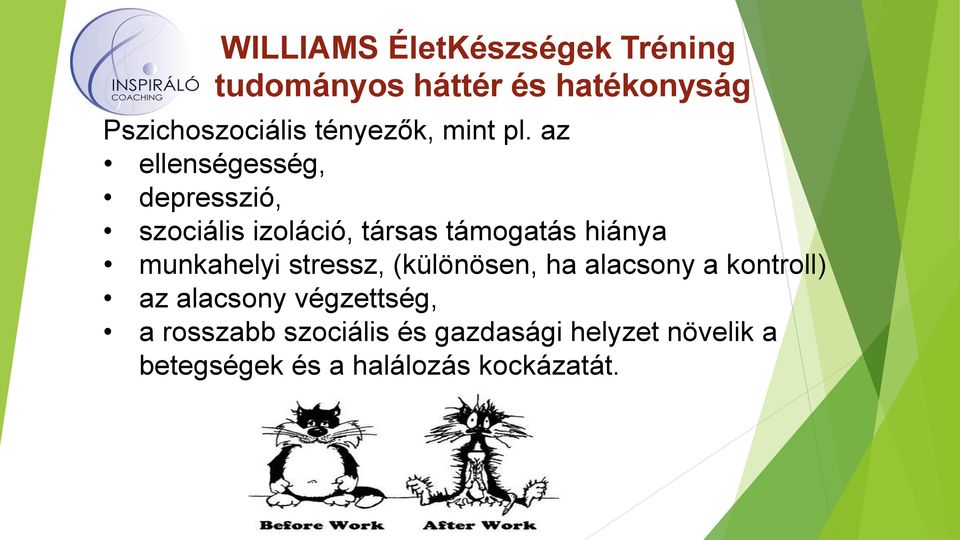 INSPIRÁLÓ COACHING

WILLIAMS ÉletKészségek Tréning tudományos háttér és hatékonyság

Pszichoszociális tényezők, mint pl. az
• ellenségesség,
• depresszió,
• szociális izoláció, társas támogatás hiánya
• munkahelyi stressz, (különösen, ha alacsony a kontroll)
• az alacsony végzettség,
• a rosszabb szociális és gazdasági helyzet növelik a betegségek és a halálozás kockázatát.

Before Work After Work